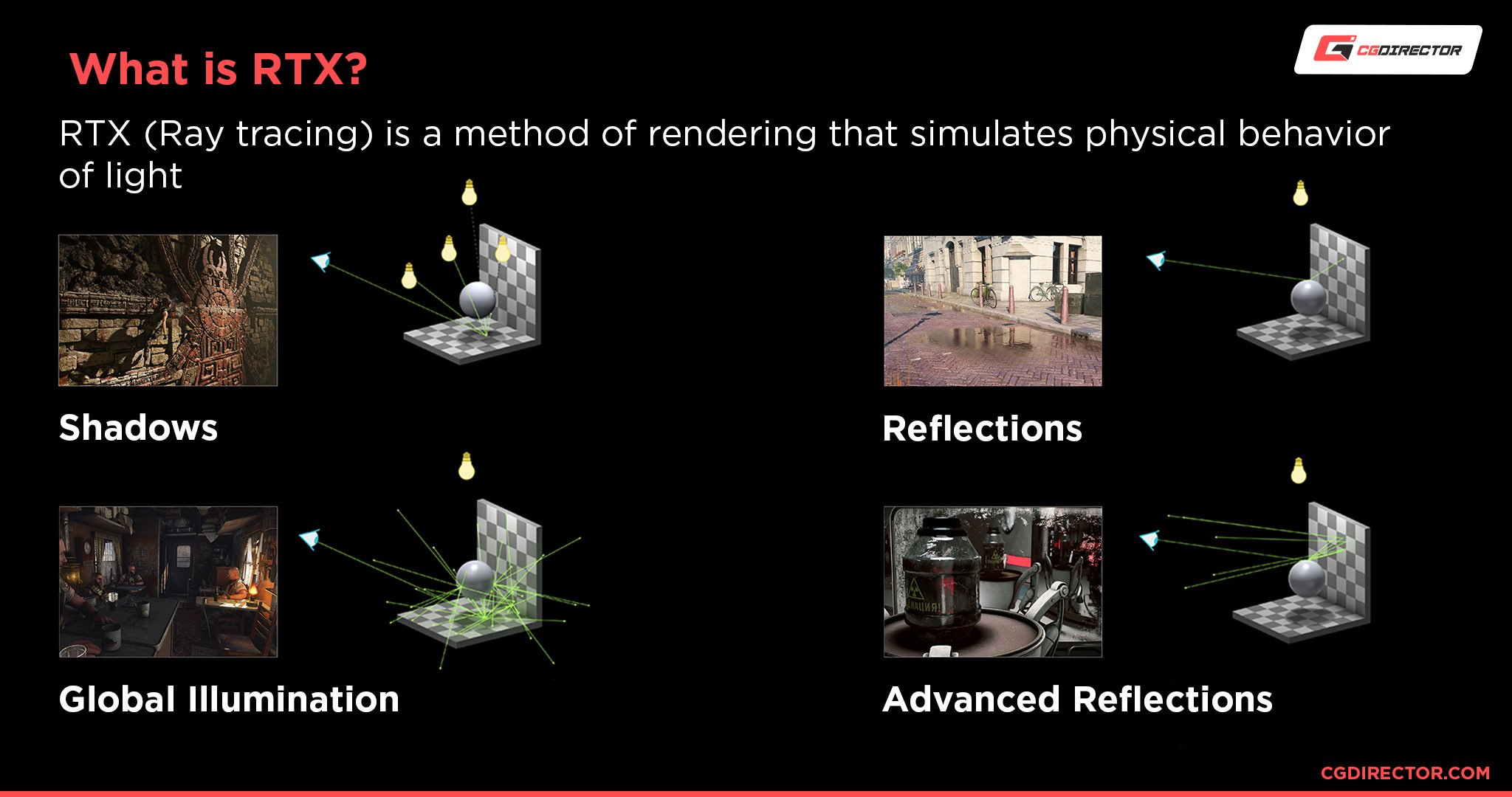 What is RTX?

CGDIRECTOR

RTX (Ray tracing) is a method of rendering that simulates physical behavior of light

Shadows

Reflections

Global Illumination

Advanced Reflections

CGDIRECTOR.COM